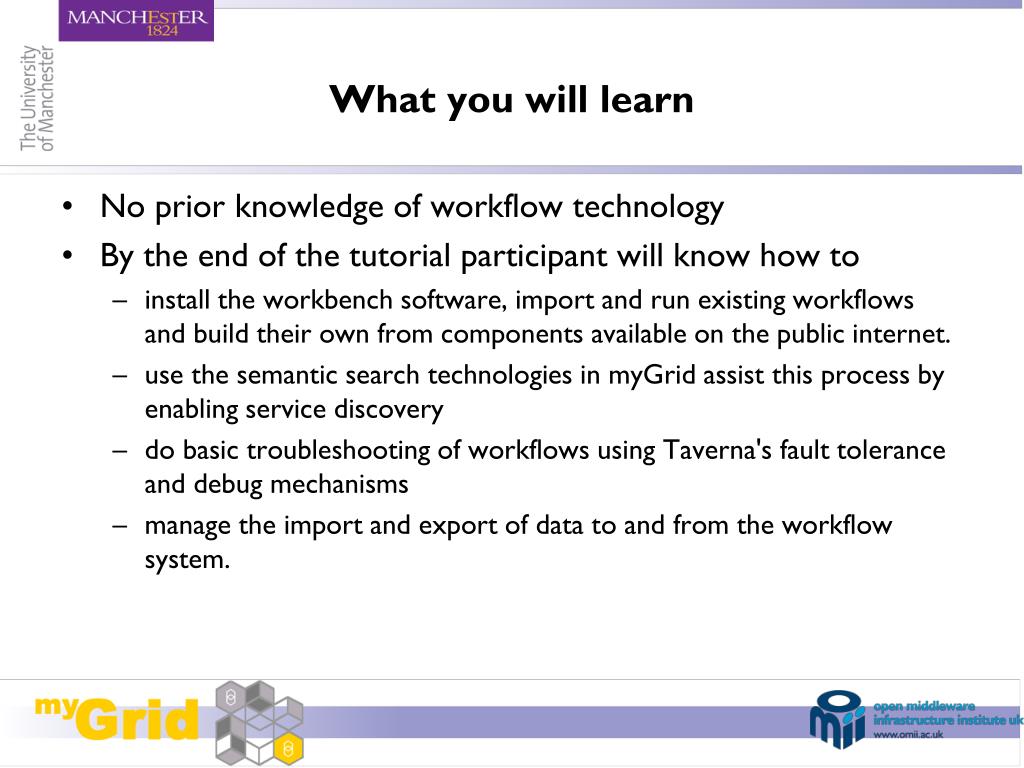 MANCHESTER
1824

The University
of Manchester

What you will learn

• No prior knowledge of workflow technology
• By the end of the tutorial participant will know how to
– install the workbench software, import and run existing workflows and build their own from components available on the public internet.
– use the semantic search technologies in myGrid assist this process by enabling service discovery
– do basic troubleshooting of workflows using Taverna's fault tolerance and debug mechanisms
– manage the import and export of data to and from the workflow system.

myGrid

open middleware infrastructure institute uk
www.omii.ac.uk